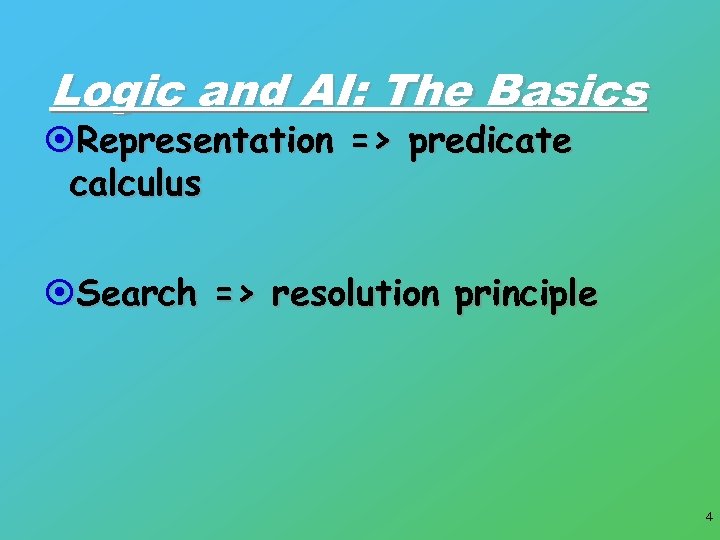 Logic and AI: The Basics

Representation => predicate calculus

Search => resolution principle

4